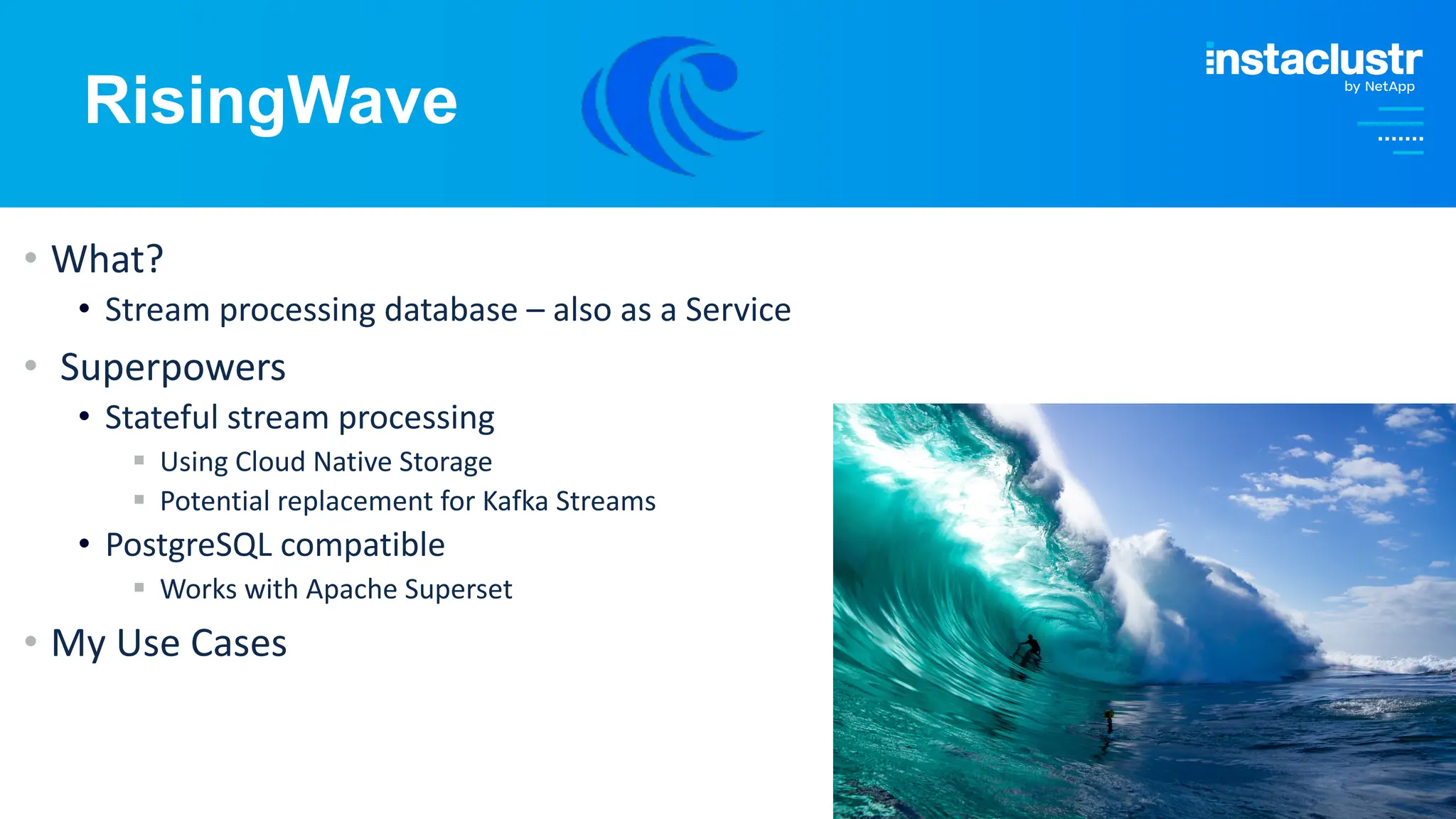 RisingWave

instaclustr
by NetApp

• What?
  • Stream processing database – also as a Service
• Superpowers
  • Stateful stream processing
    ▪ Using Cloud Native Storage
    ▪ Potential replacement for Kafka Streams
  • PostgreSQL compatible
    ▪ Works with Apache Superset
• My Use Cases